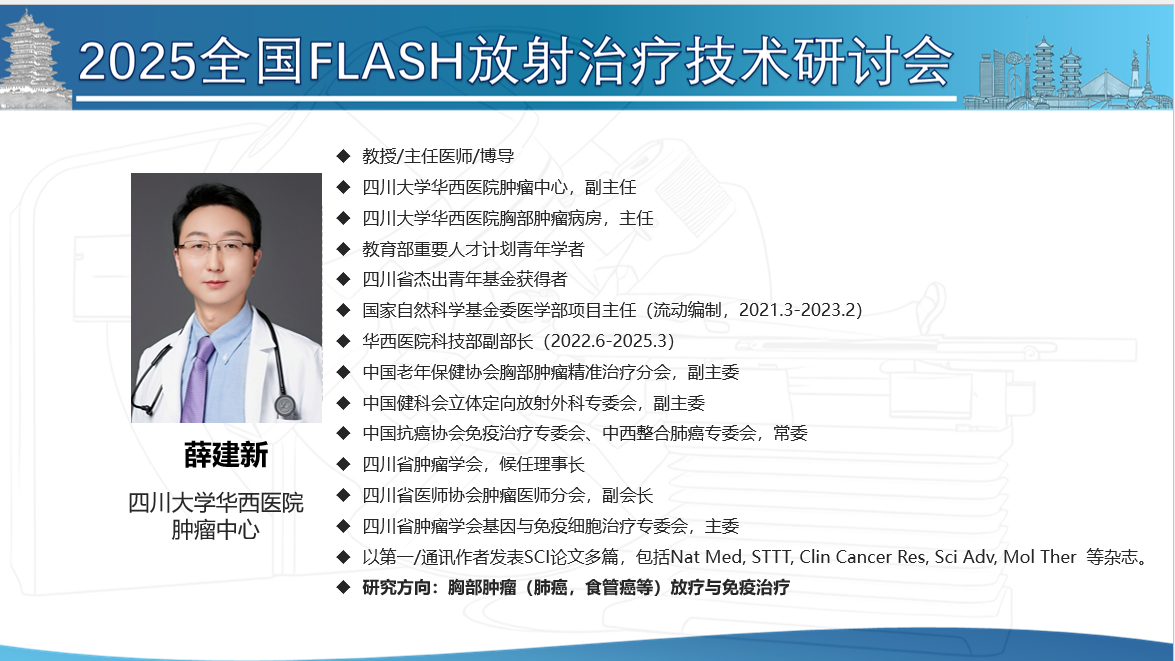 2025全国FLASH放射治疗技术研讨会

薛建新

四川大学华西医院
肿瘤中心

◆ 教授/主任医师/博导
◆ 四川大学华西医院肿瘤中心，副主任
◆ 四川大学华西医院胸部肿瘤病房，主任
◆ 教育部重要人才计划青年学者
◆ 四川省杰出青年基金获得者
◆ 国家自然科学基金委医学部项目主任（流动编制，2021.3-2023.2）
◆ 华西医院科技部副部长（2022.6-2025.3）
◆ 中国老年保健协会胸部肿瘤精准治疗分会，副主委
◆ 中国健科会立体定向放射外科专委会，副主委
◆ 中国抗癌协会免疫治疗专委会、中西整合肺癌专委会，常委
◆ 四川省肿瘤学会，候任理事长
◆ 四川省医师协会肿瘤医师分会，副会长
◆ 四川省肿瘤学会基因与免疫细胞治疗专委会，主委
◆ 以第一/通讯作者发表SCI论文多篇，包括Nat Med, STTT, Clin Cancer Res, Sci Adv, Mol Ther 等杂志。
◆ 研究方向：胸部肿瘤（肺癌，食管癌等）放疗与免疫治疗